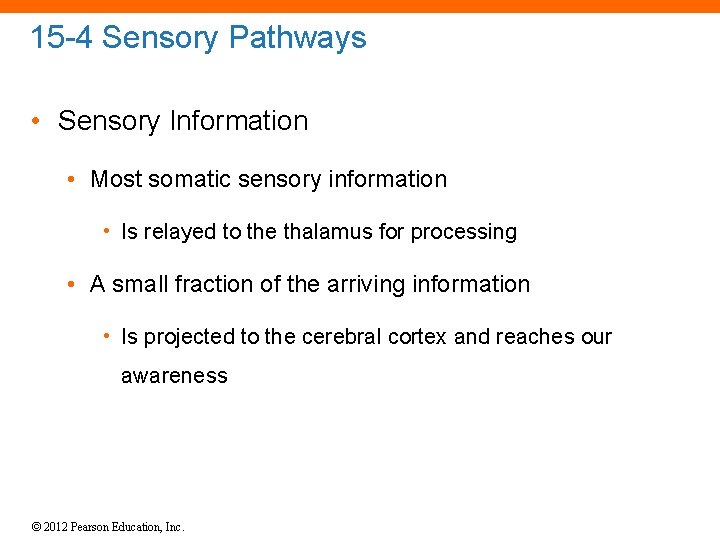 15-4 Sensory Pathways

• Sensory Information

• Most somatic sensory information

• Is relayed to the thalamus for processing

• A small fraction of the arriving information

• Is projected to the cerebral cortex and reaches our awareness

© 2012 Pearson Education, Inc.